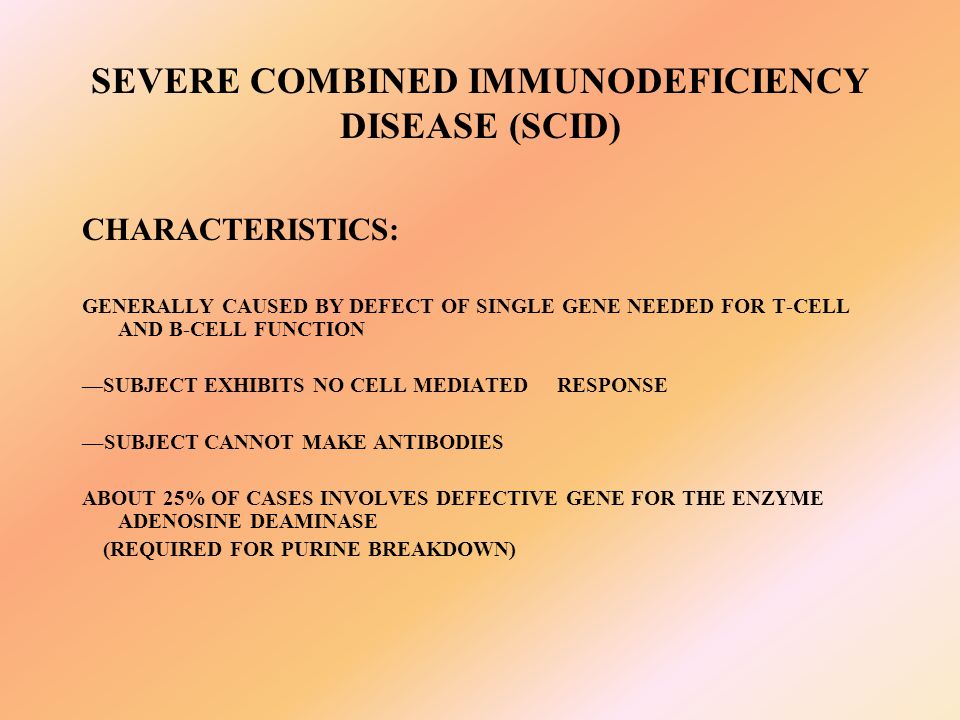 SEVERE COMBINED IMMUNODEFICIENCY DISEASE (SCID)

CHARACTERISTICS:

GENERALLY CAUSED BY DEFECT OF SINGLE GENE NEEDED FOR T-CELL AND B-CELL FUNCTION

—SUBJECT EXHIBITS NO CELL MEDIATED RESPONSE

—SUBJECT CANNOT MAKE ANTIBODIES

ABOUT 25% OF CASES INVOLVES DEFECTIVE GENE FOR THE ENZYME ADENOSINE DEAMINASE
(REQUIRED FOR PURINE BREAKDOWN)